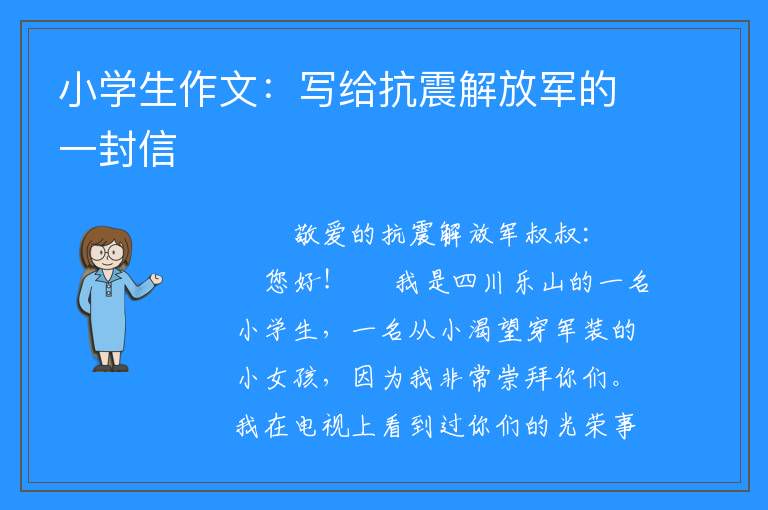 小学生作文：写给抗震解放军的一封信

敬爱的抗震解放军叔叔：

您好！　　我是四川乐山的一名小学生，一名从小渴望穿军装的小女孩，因为我非常崇拜你们。我在电视上看到过你们的光荣事